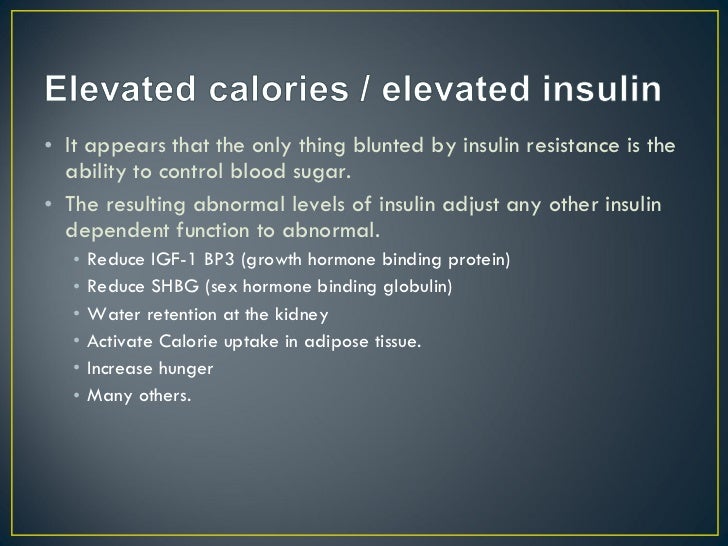 Elevated calories / elevated insulin

• It appears that the only thing blunted by insulin resistance is the ability to control blood sugar.
• The resulting abnormal levels of insulin adjust any other insulin dependent function to abnormal.
  • Reduce IGF-1 BP3 (growth hormone binding protein)
  • Reduce SHBG (sex hormone binding globulin)
  • Water retention at the kidney
  • Activate Calorie uptake in adipose tissue.
  • Increase hunger
  • Many others.